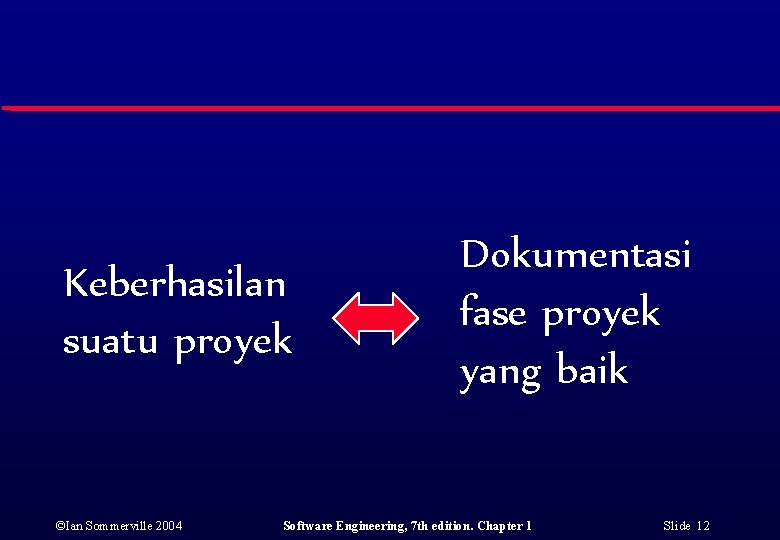 Keberhasilan suatu proyek

Dokumentasi fase proyek yang baik

©Ian Sommerville 2004

Software Engineering, 7th edition. Chapter 1

Slide 12